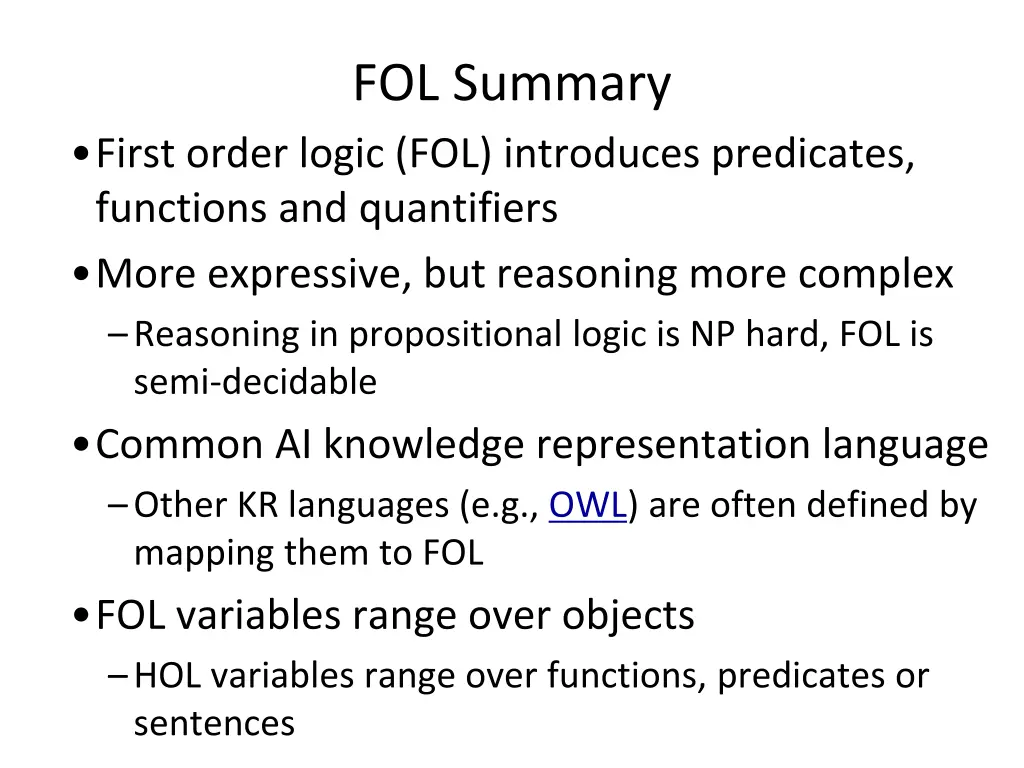 FOL Summary

• First order logic (FOL) introduces predicates, functions and quantifiers

• More expressive, but reasoning more complex

– Reasoning in propositional logic is NP hard, FOL is semi-decidable

• Common AI knowledge representation language

– Other KR languages (e.g., OWL) are often defined by mapping them to FOL

• FOL variables range over objects

– HOL variables range over functions, predicates or sentences